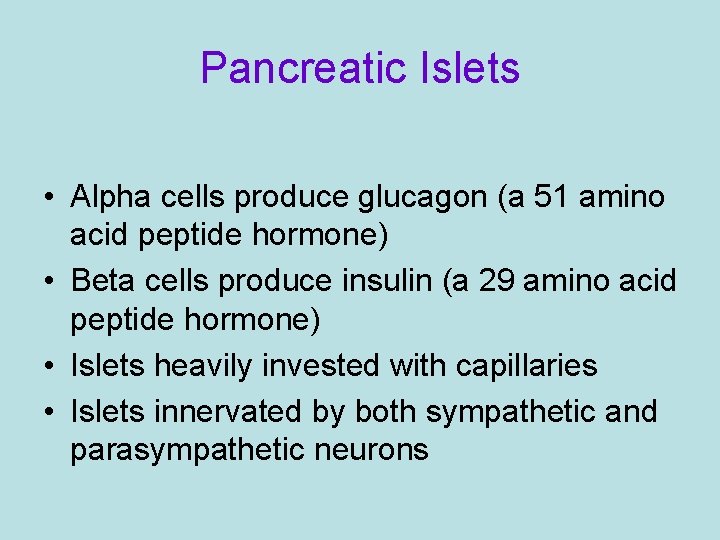 Pancreatic Islets

• Alpha cells produce glucagon (a 51 amino acid peptide hormone)
• Beta cells produce insulin (a 29 amino acid peptide hormone)
• Islets heavily invested with capillaries
• Islets innervated by both sympathetic and parasympathetic neurons